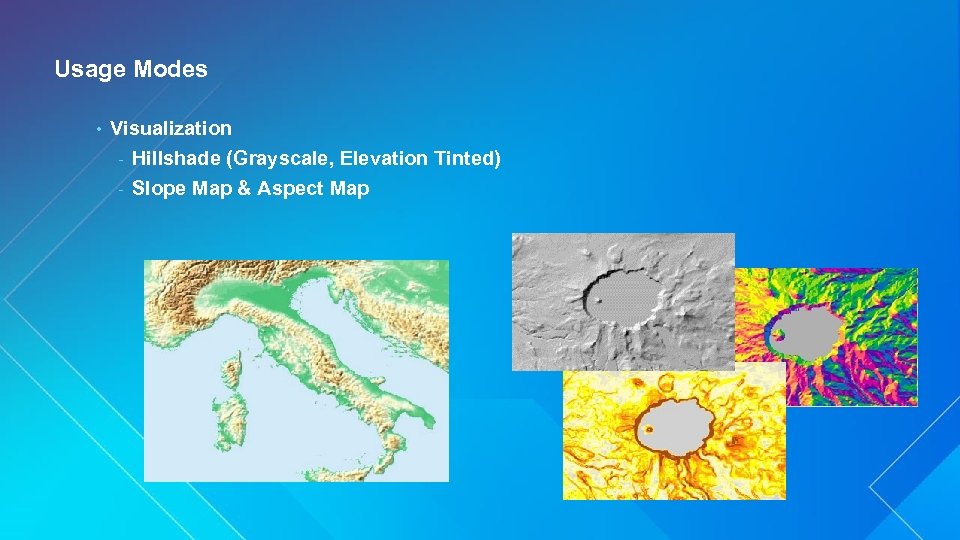 Usage Modes

• Visualization
- Hillshade (Grayscale, Elevation Tinted)
- Slope Map & Aspect Map